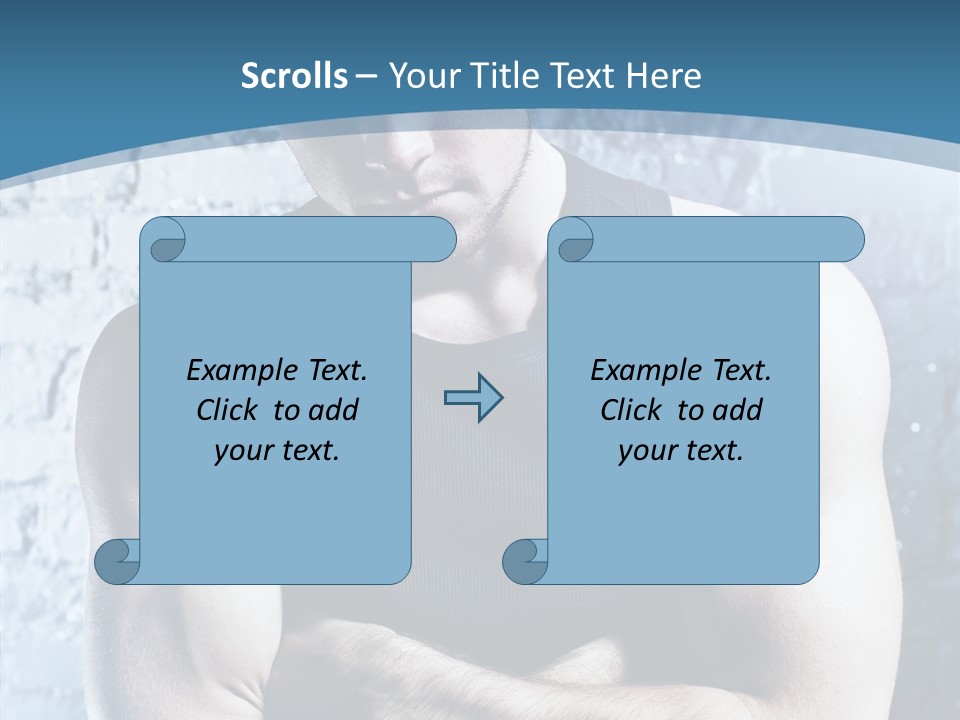 Scrolls – Your Title Text Here

Example Text. Click to add your text.

Example Text. Click to add your text.